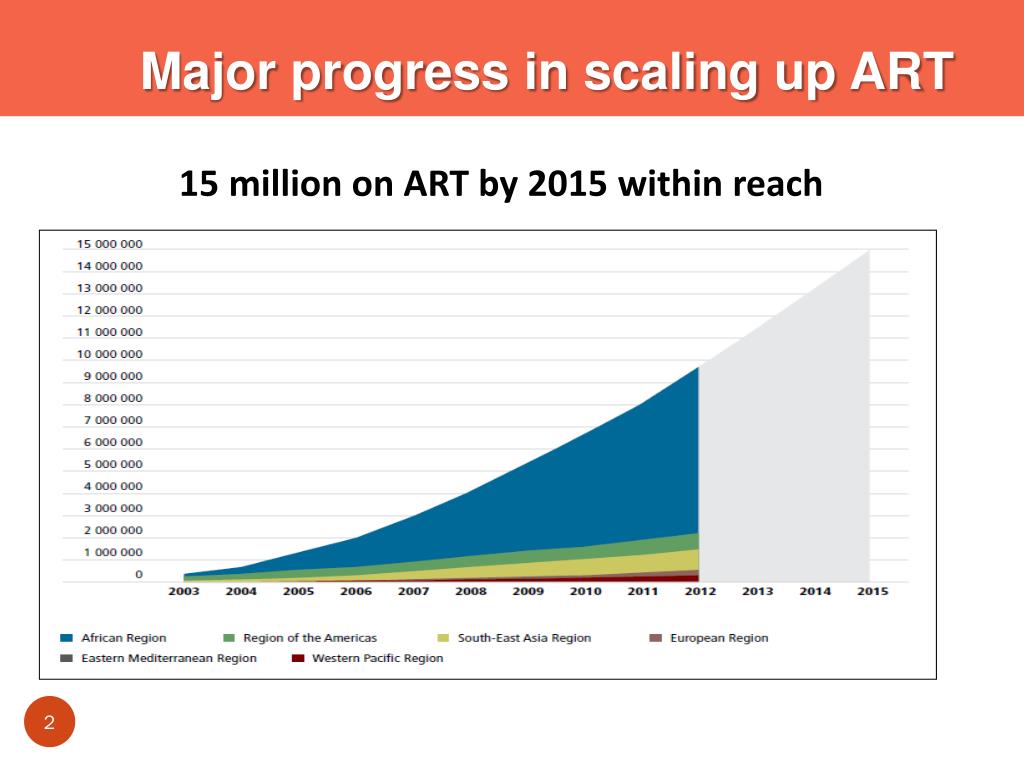 Major progress in scaling up ART

15 million on ART by 2015 within reach

15 000 000
14 000 000
13 000 000
12 000 000
11 000 000
10 000 000
9 000 000
8 000 000
7 000 000
6 000 000
5 000 000
4 000 000
3 000 000
2 000 000
1 000 000
0

2003 2004 2005 2006 2007 2008 2009 2010 2011 2012 2013 2014 2015

African Region
Region of the Americas
South-East Asia Region
European Region
Eastern Mediterranean Region
Western Pacific Region

2